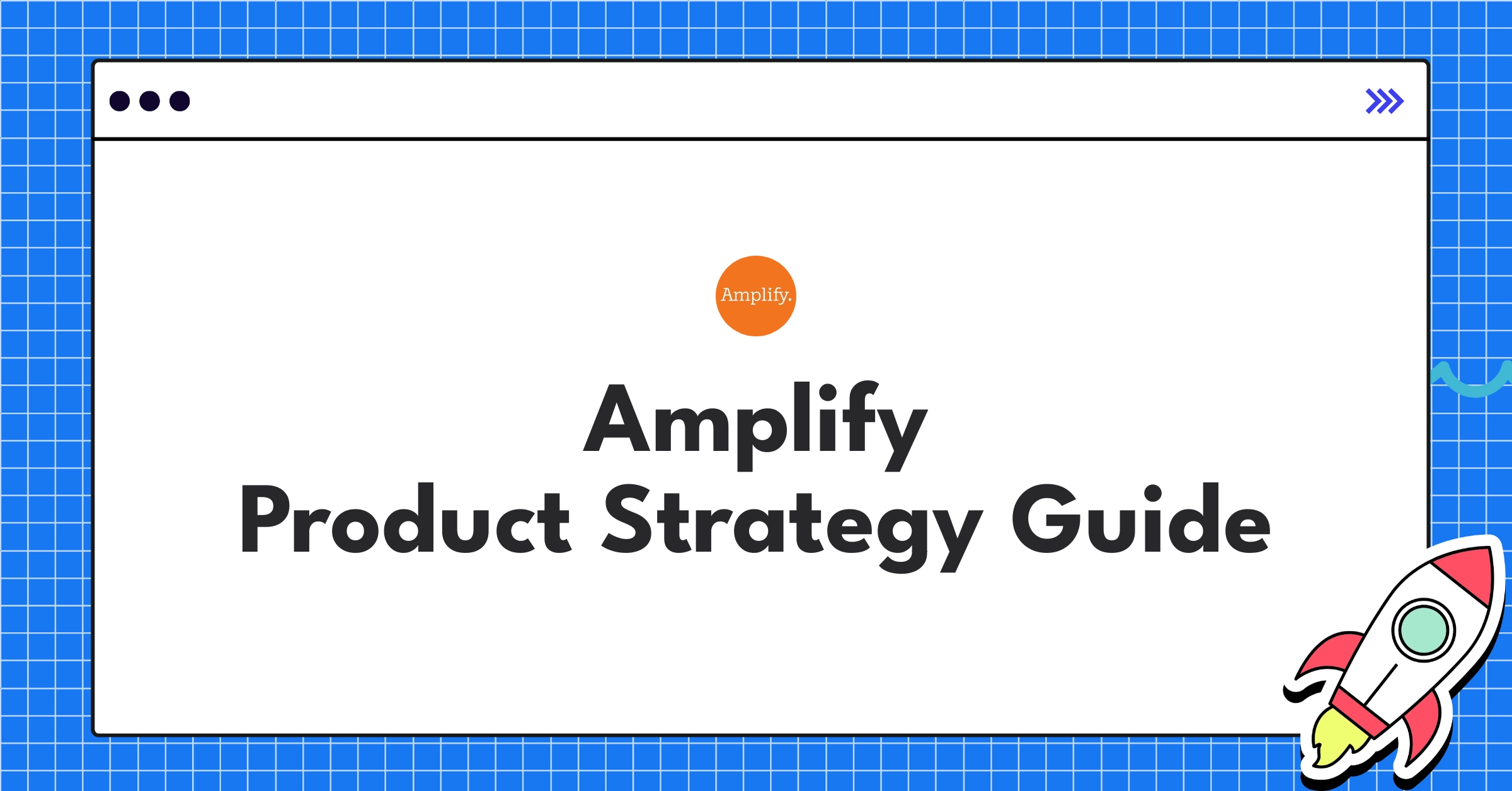 Amplify.

Amplify
Product Strategy Guide